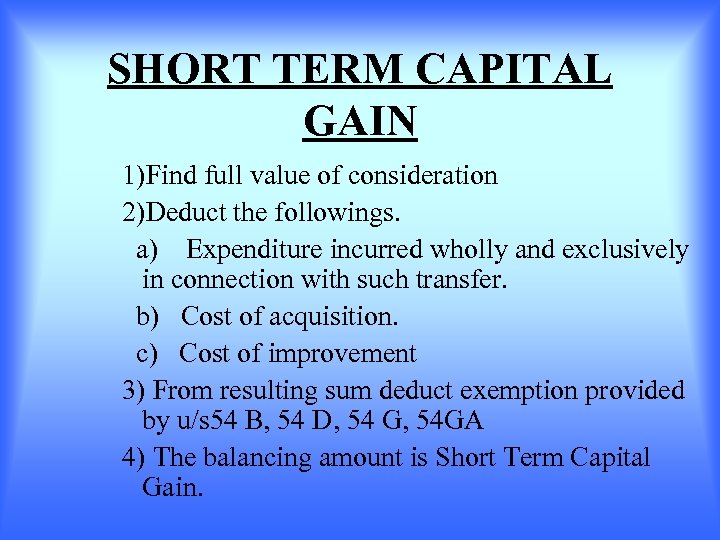 SHORT TERM CAPITAL GAIN

1)Find full value of consideration

2)Deduct the followings.

a) Expenditure incurred wholly and exclusively in connection with such transfer.

b) Cost of acquisition.

c) Cost of improvement

3) From resulting sum deduct exemption provided by u/s54 B, 54 D, 54 G, 54GA

4) The balancing amount is Short Term Capital Gain.